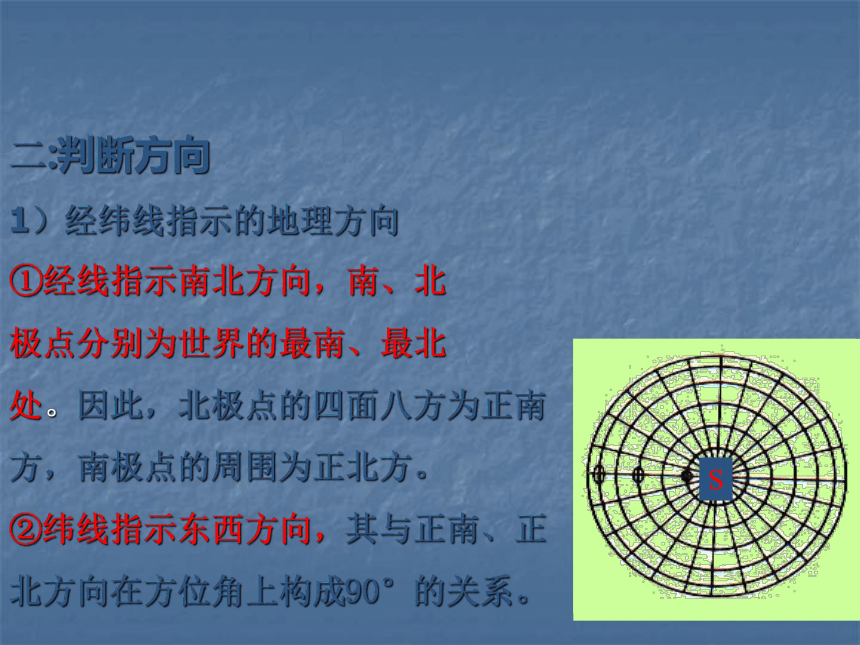 二:判断方向

1）经纬线指示的地理方向

①经线指示南北方向，南、北极点分别为世界的最南、最北处。因此，北极点的四面八方为正南方，南极点的周围为正北方。

②纬线指示东西方向，其与正南、正北方向在方位角上构成90°的关系。

S